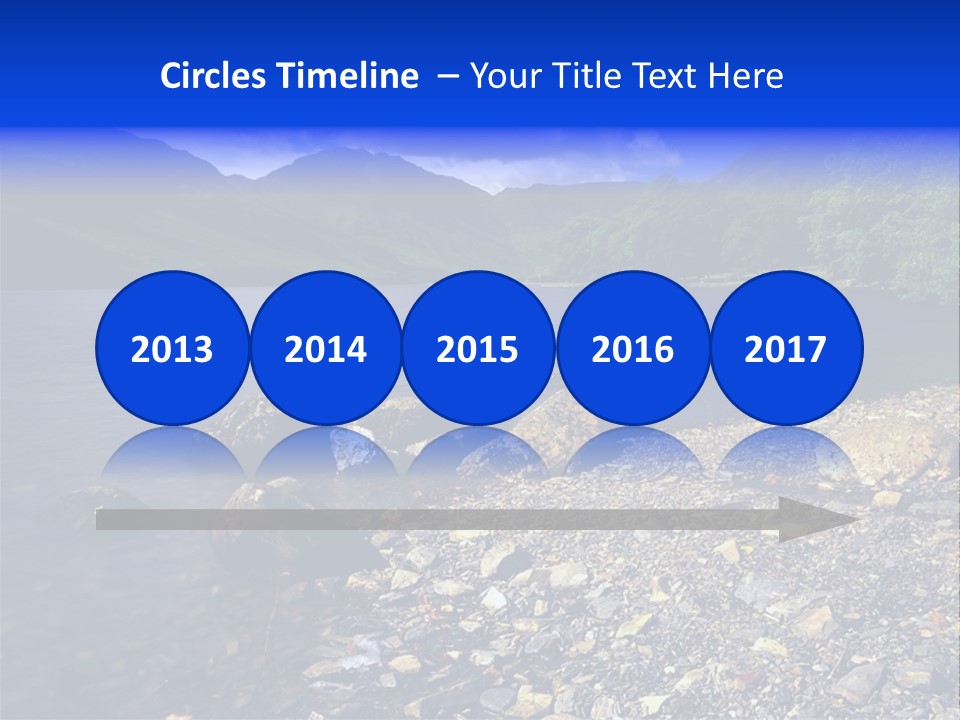 Circles Timeline – Your Title Text Here

2013

2014

2015

2016

2017